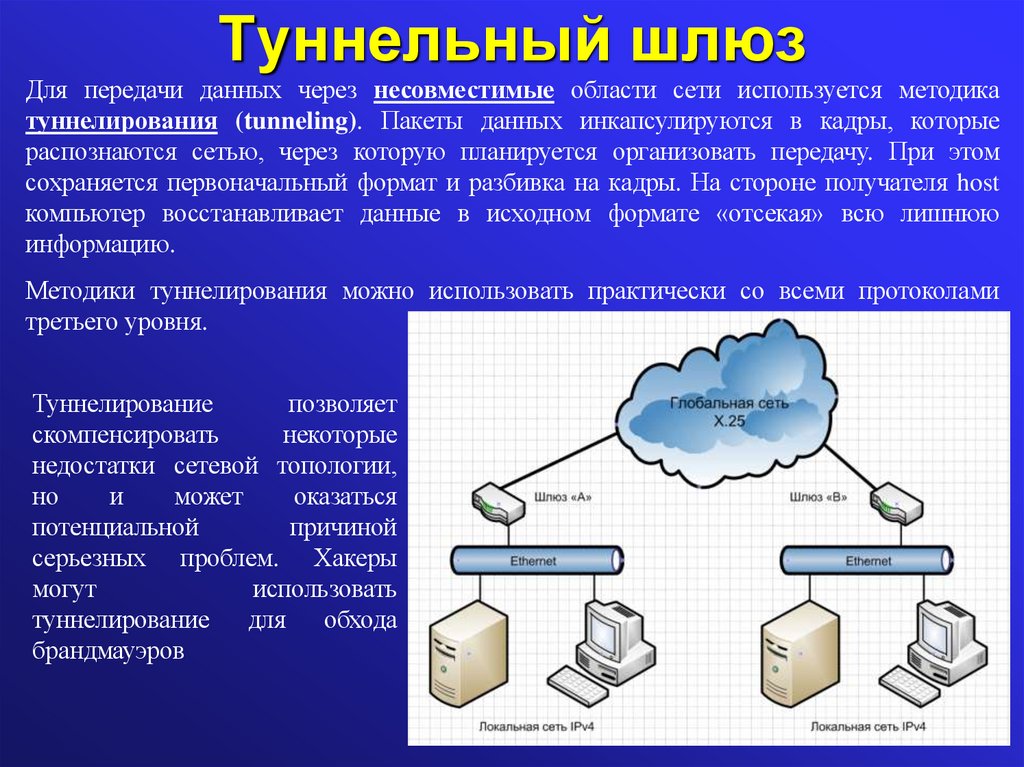 Туннельный шлюз

Для передачи данных через несовместимые области сети используется методика туннелирования (tunneling). Пакеты данных инкапсулируются в кадры, которые распознаются сетью, через которую планируется организовать передачу. При этом сохраняется первоначальный формат и разбивка на кадры. На стороне получателя host компьютер восстанавливает данные в исходном формате «отсекая» всю лишнюю информацию.

Методики туннелирования можно использовать практически со всеми протоколами третьего уровня.

Туннелирование позволяет скомпенсировать некоторые недостатки сетевой топологии, но и может оказаться потенциальной причиной серьезных проблем. Хакеры могут использовать туннелирование для обхода брандмауэров

Глобальная сеть X.25

Шлюз «А»

Шлюз «В»

Ethernet

Ethernet

Локальная сеть IPv4

Локальная сеть IPv4